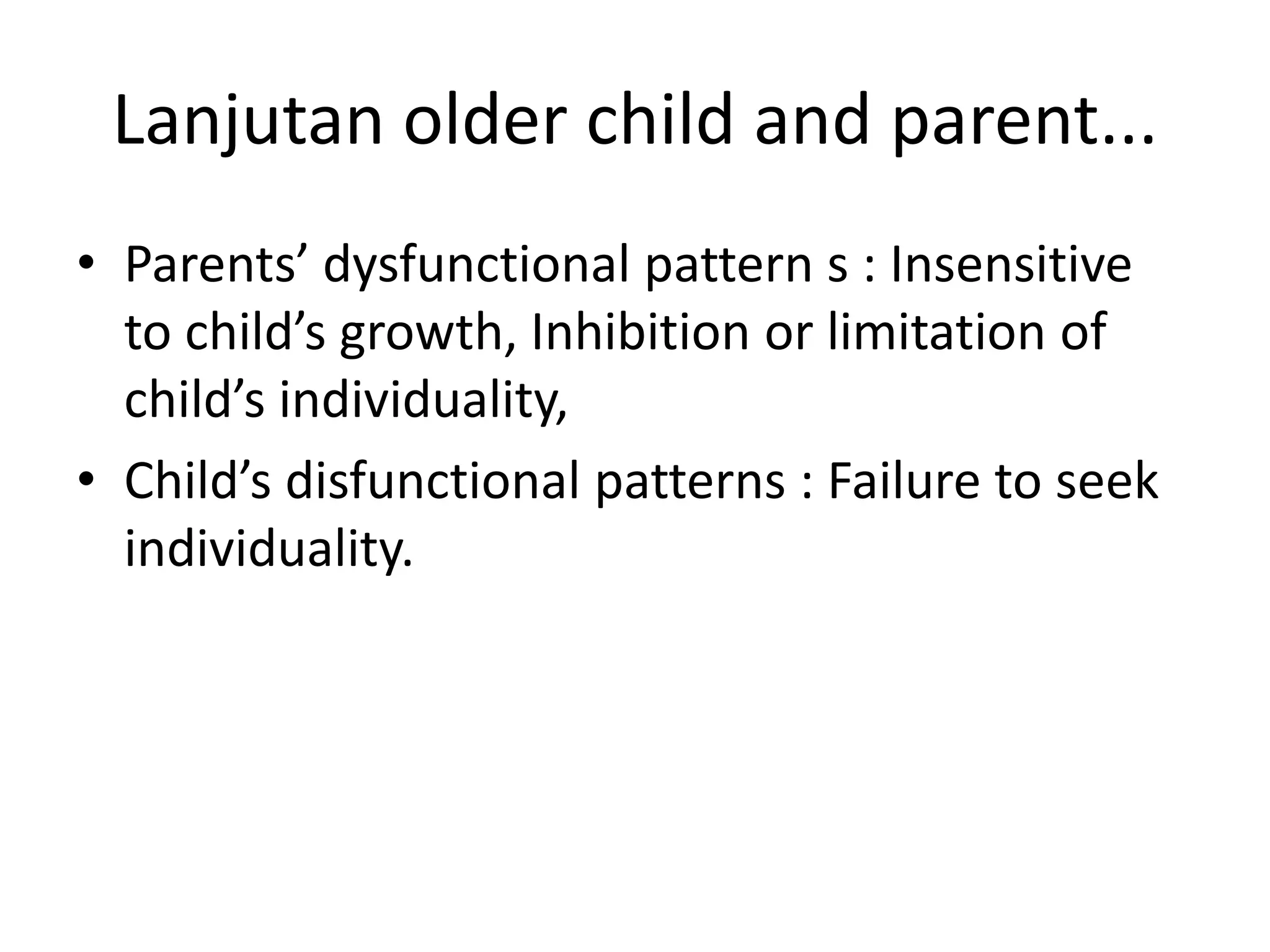 Lanjutan older child and parent...

• Parents’ dysfunctional pattern s : Insensitive to child’s growth, Inhibition or limitation of child’s individuality,

• Child’s disfunctional patterns : Failure to seek individuality.